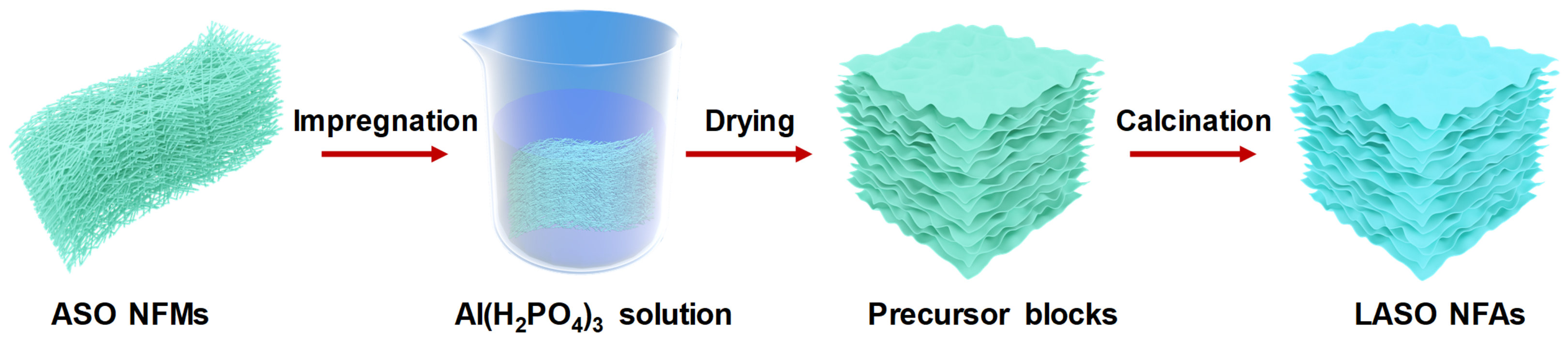 Impregnation

Drying

Calcination

ASO NFMs

$Al(H_2PO_4)_3$ solution

Precursor blocks

LASO NFAs